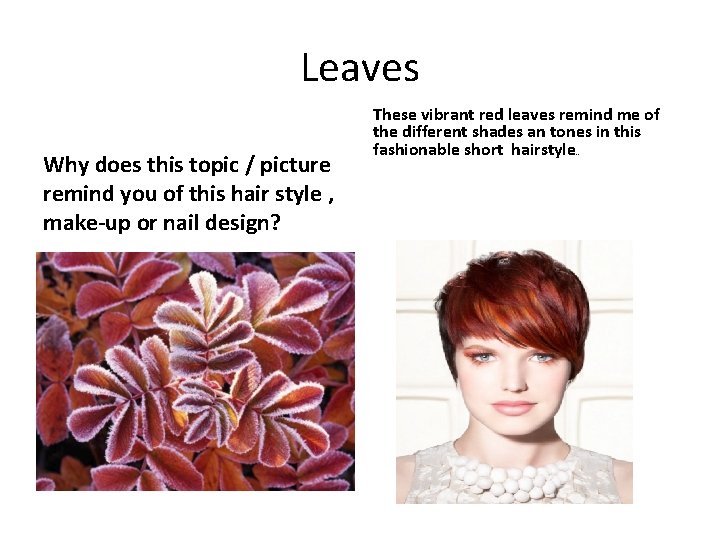 Leaves

Why does this topic / picture remind you of this hair style , make-up or nail design?

These vibrant red leaves remind me of the different shades an tones in this fashionable short hairstyle..